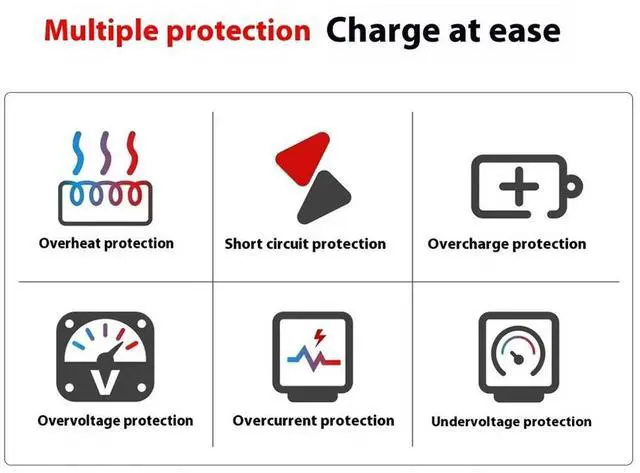 Multiple protection Charge at ease

Overheat protection

Short circuit protection

Overcharge protection

V

Overvoltage protection

Overcurrent protection

Undervoltage protection